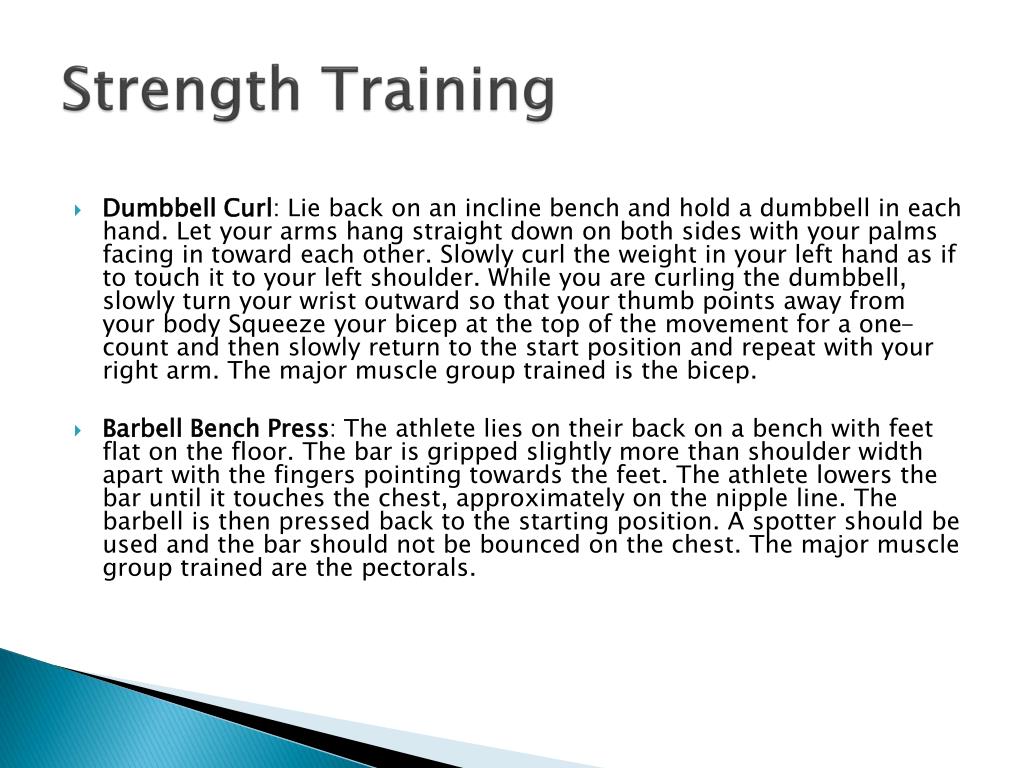 Strength Training

Dumbbell Curl: Lie back on an incline bench and hold a dumbbell in each hand. Let your arms hang straight down on both sides with your palms facing in toward each other. Slowly curl the weight in your left hand as if to touch it to your left shoulder. While you are curling the dumbbell, slowly turn your wrist outward so that your thumb points away from your body Squeeze your bicep at the top of the movement for a one-count and then slowly return to the start position and repeat with your right arm. The major muscle group trained is the bicep.

Barbell Bench Press: The athlete lies on their back on a bench with feet flat on the floor. The bar is gripped slightly more than shoulder width apart with the fingers pointing towards the feet. The athlete lowers the bar until it touches the chest, approximately on the nipple line. The barbell is then pressed back to the starting position. A spotter should be used and the bar should not be bounced on the chest. The major muscle group trained are the pectorals.